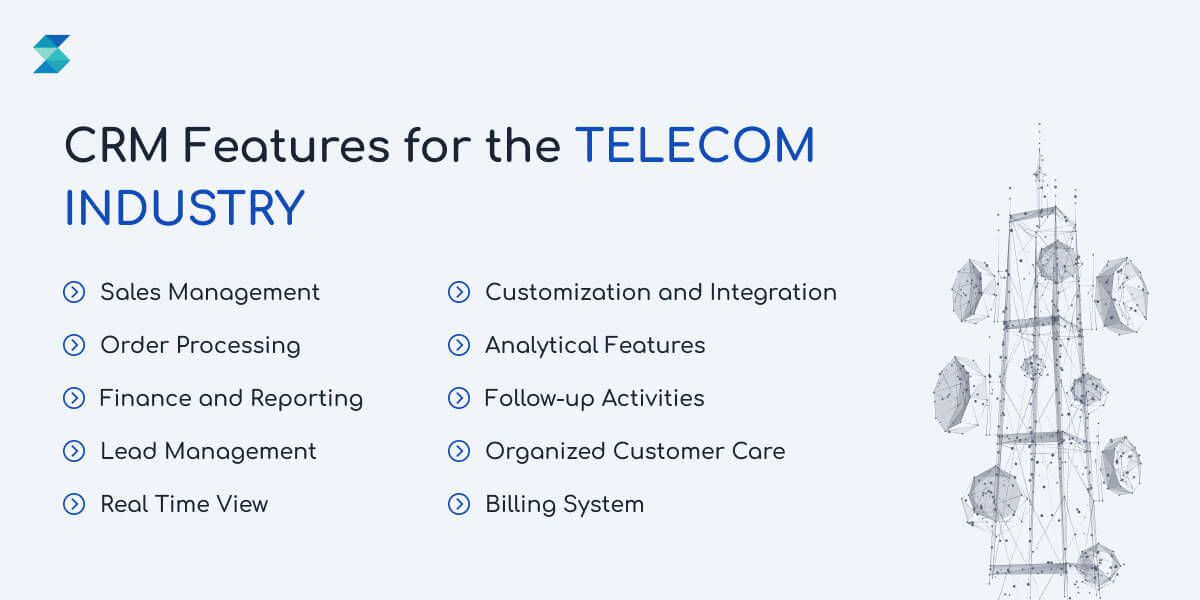 CRM Features for the TELECOM INDUSTRY

Sales Management
Order Processing
Finance and Reporting
Lead Management
Real Time View

Customization and Integration
Analytical Features
Follow-up Activities
Organized Customer Care
Billing System